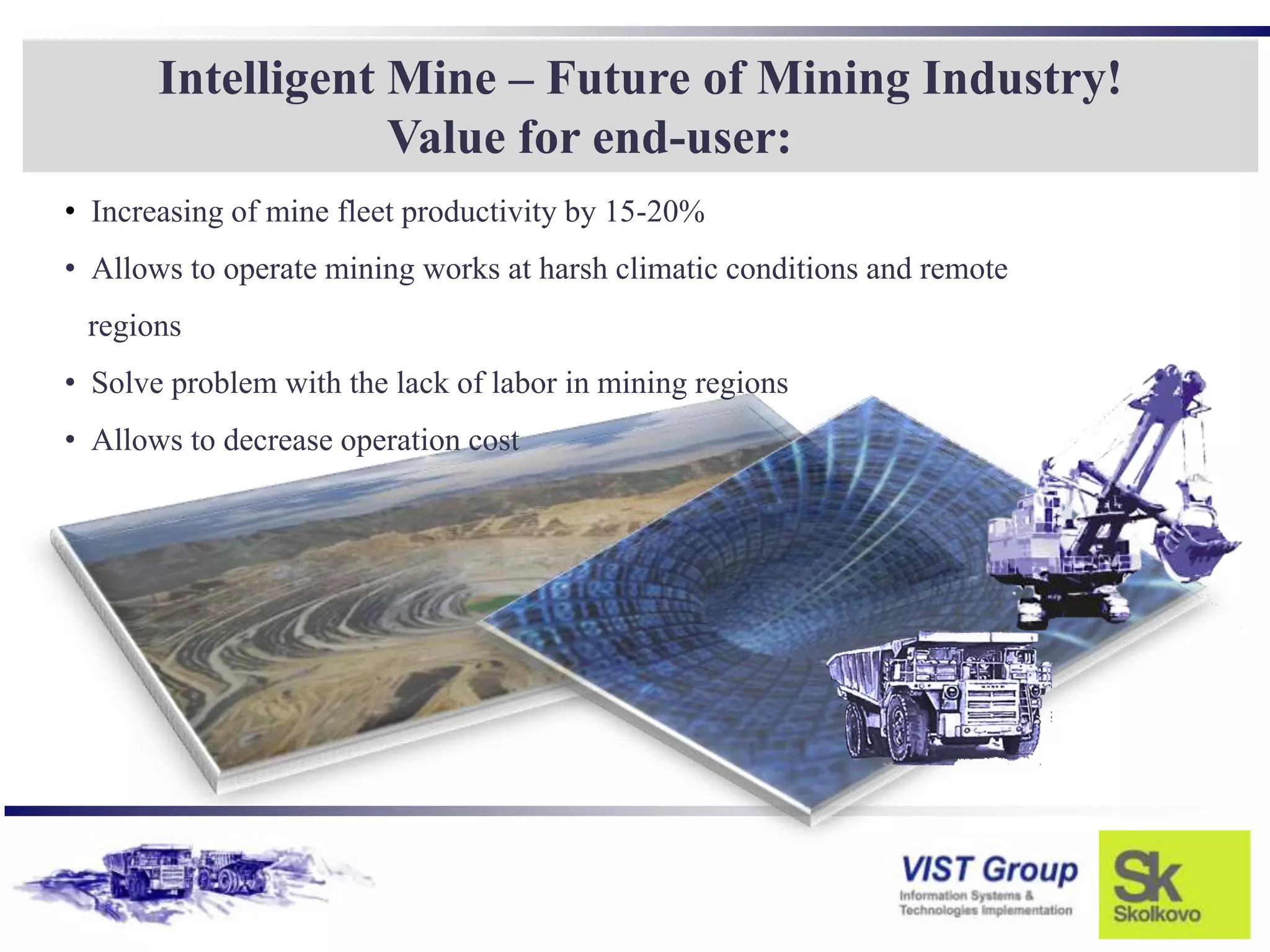 Intelligent Mine – Future of Mining Industry!
Value for end-user:

• Increasing of mine fleet productivity by 15-20%
• Allows to operate mining works at harsh climatic conditions and remote regions
• Solve problem with the lack of labor in mining regions
• Allows to decrease operation cost

VIST Group
Information Systems & Technologies Implementation

Sk
Skolkovo